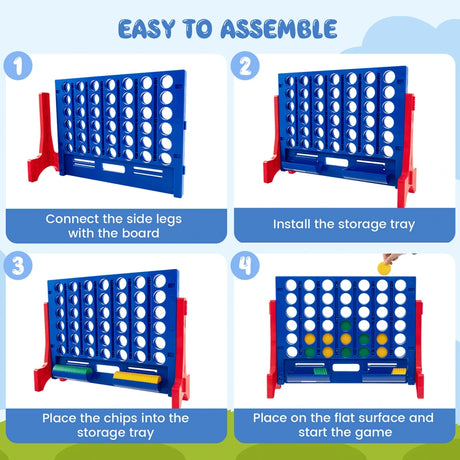 EASY TO ASSEMBLE

1

Connect the side legs with the board

2

Install the storage tray

3

Place the chips into the storage tray

4

Place on the flat surface and start the game